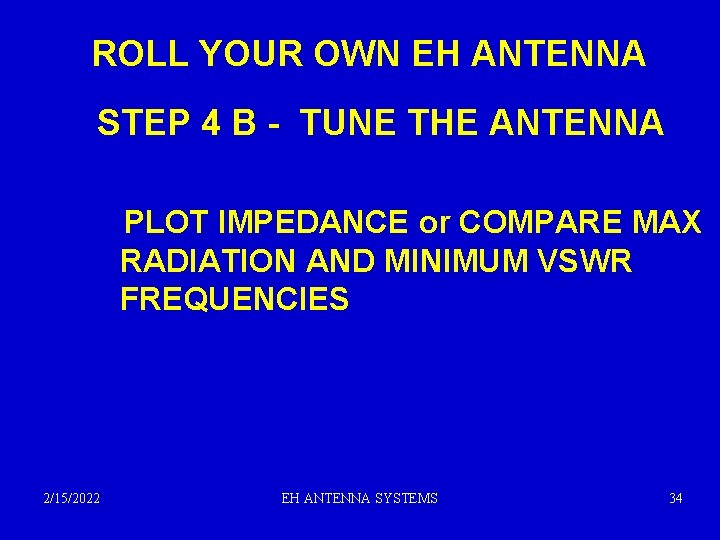 ROLL YOUR OWN EH ANTENNA

STEP 4 B - TUNE THE ANTENNA

PLOT IMPEDANCE or COMPARE MAX RADIATION AND MINIMUM VSWR FREQUENCIES

2/15/2022

EH ANTENNA SYSTEMS

34